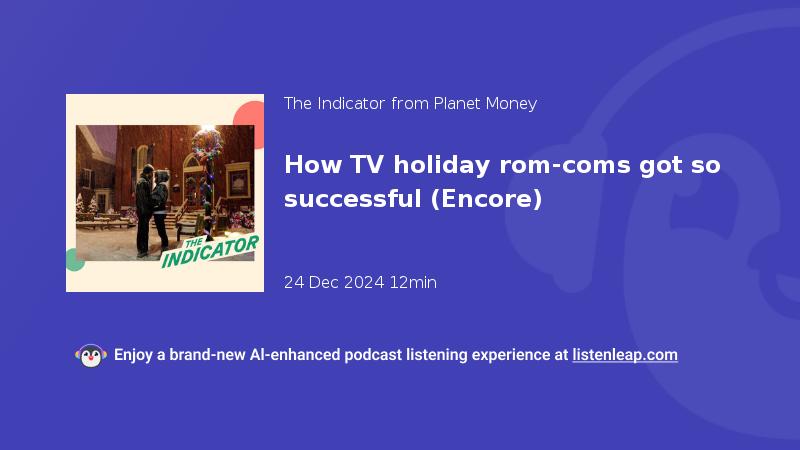 THE INDICATOR

The Indicator from Planet Money

How TV holiday rom-coms got so successful (Encore)

24 Dec 2024 12min

Enjoy a brand-new AI-enhanced podcast listening experience at listenleap.com